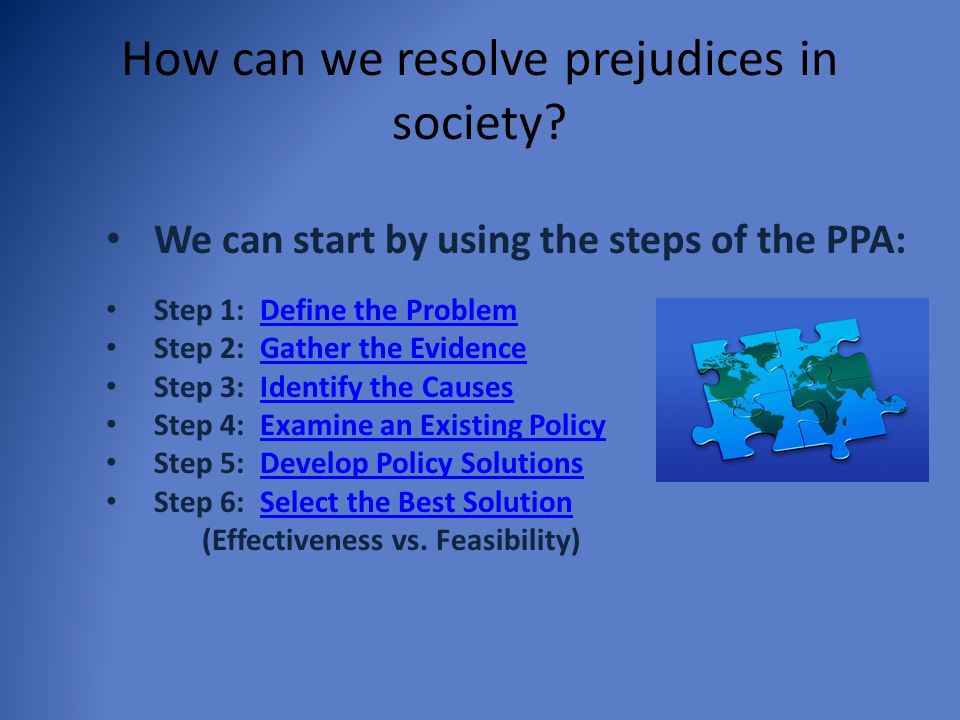 How can we resolve prejudices in society?

• We can start by using the steps of the PPA:

• Step 1: Define the Problem
• Step 2: Gather the Evidence
• Step 3: Identify the Causes
• Step 4: Examine an Existing Policy
• Step 5: Develop Policy Solutions
• Step 6: Select the Best Solution
(Effectiveness vs. Feasibility)